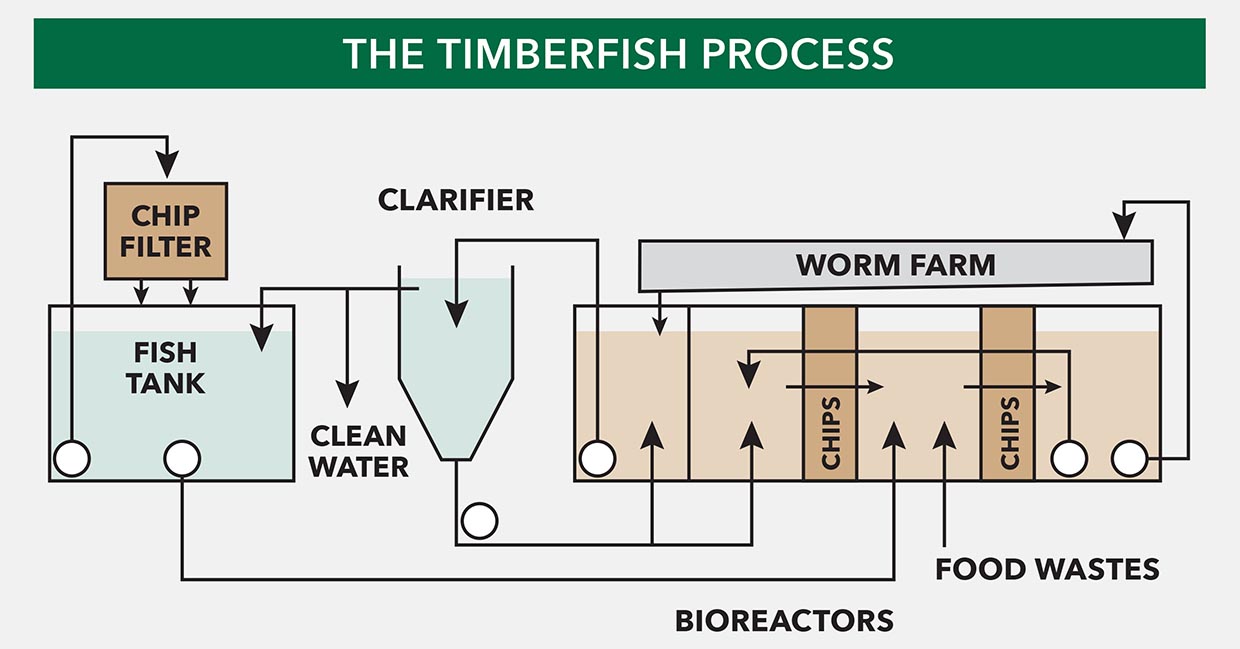 THE TIMBERFISH PROCESS

CHIP FILTER

CLARIFIER

WORM FARM

FISH TANK

CLEAN WATER

CHIPS

CHIPS

FOOD WASTES

BIOREACTORS